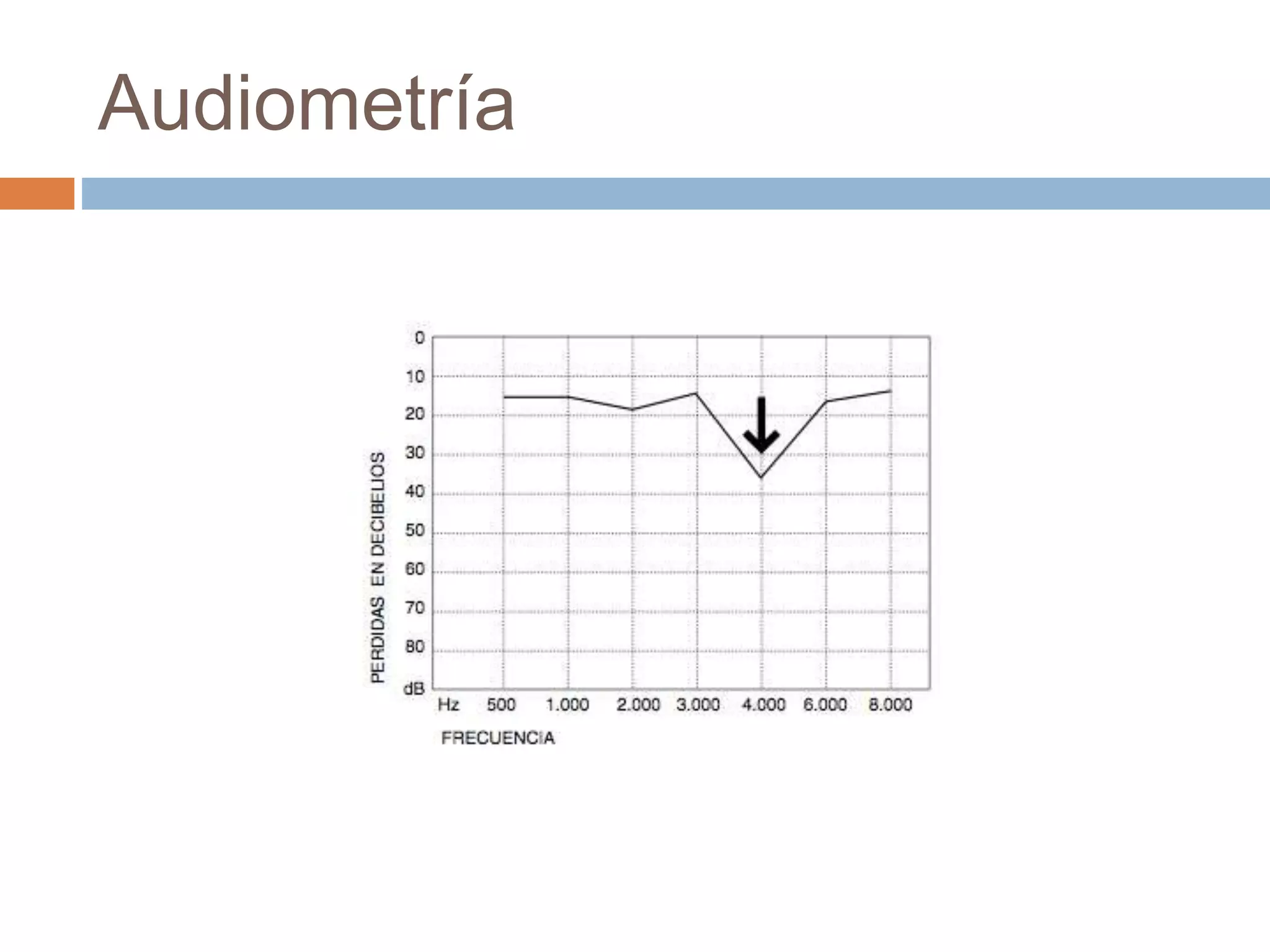 Audiometría

PERDIDAS EN DECIBELIOS

0
10
20
30
40
50
60
70
80
dB

Hz 500 1.000 2.000 3.000 4.000 6.000 8.000

FRECUENCIA